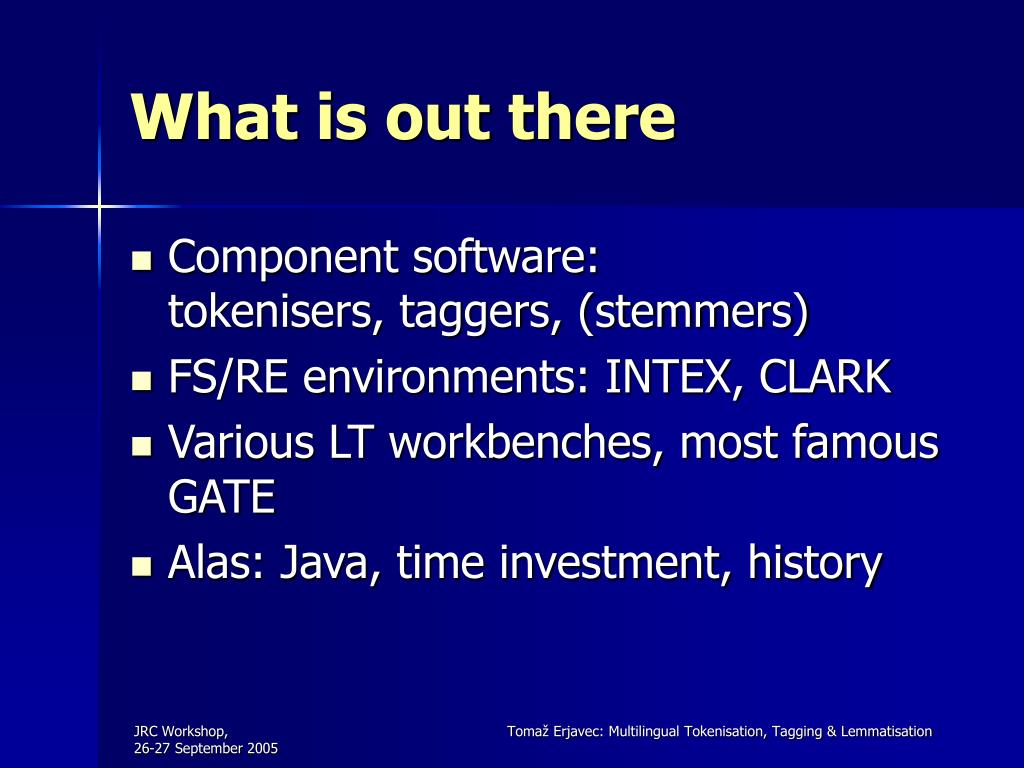 What is out there

- Component software:
tokenisers, taggers, (stemmers)
- FS/RE environments: INTEX, CLARK
- Various LT workbenches, most famous GATE
- Alas: Java, time investment, history

JRC Workshop,
26-27 September 2005

Tomaž Erjavec: Multilingual Tokenisation, Tagging & Lemmatisation